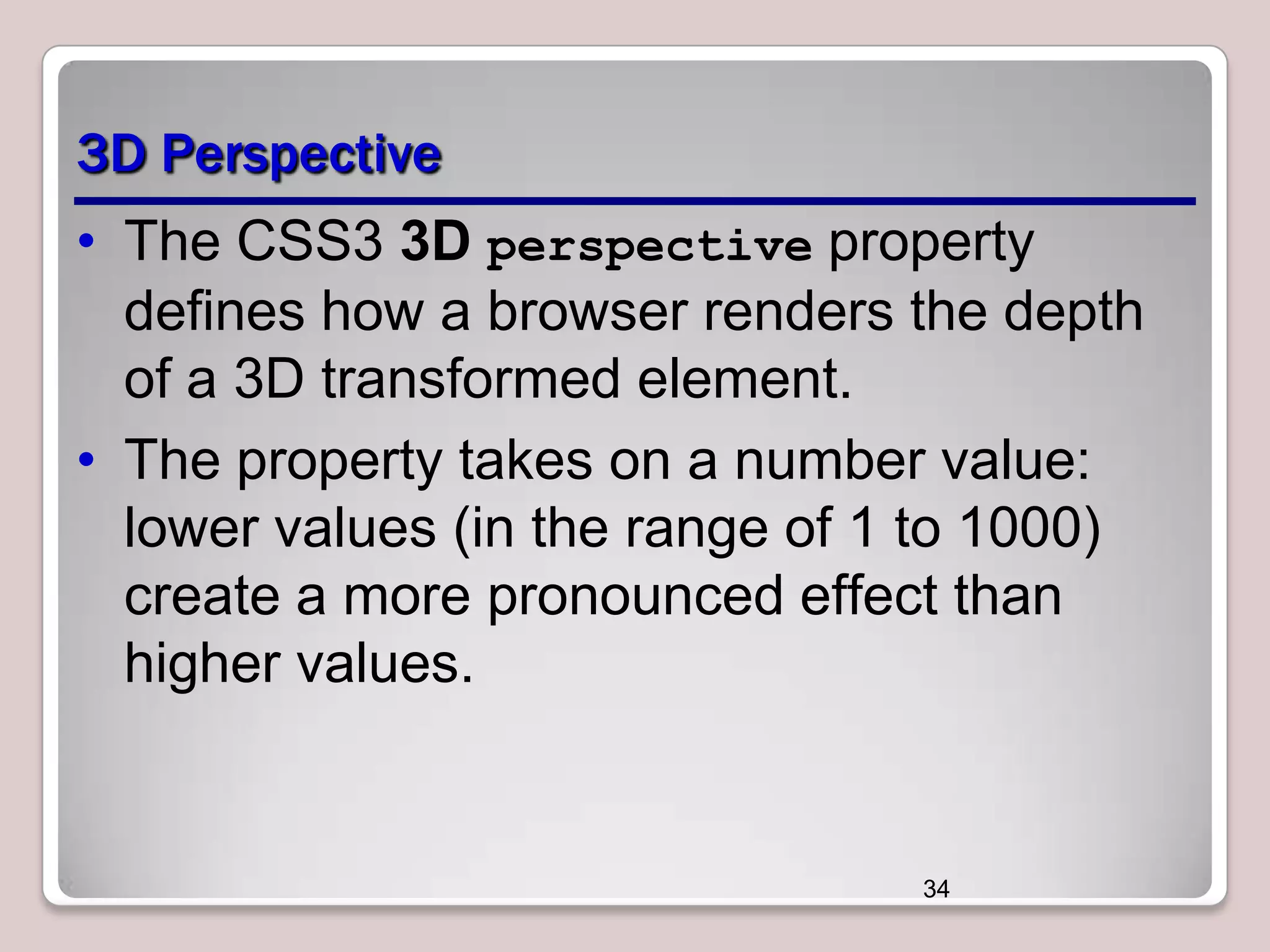 3D Perspective

• The CSS3 3D perspective property defines how a browser renders the depth of a 3D transformed element.

• The property takes on a number value: lower values (in the range of 1 to 1000) create a more pronounced effect than higher values.

34